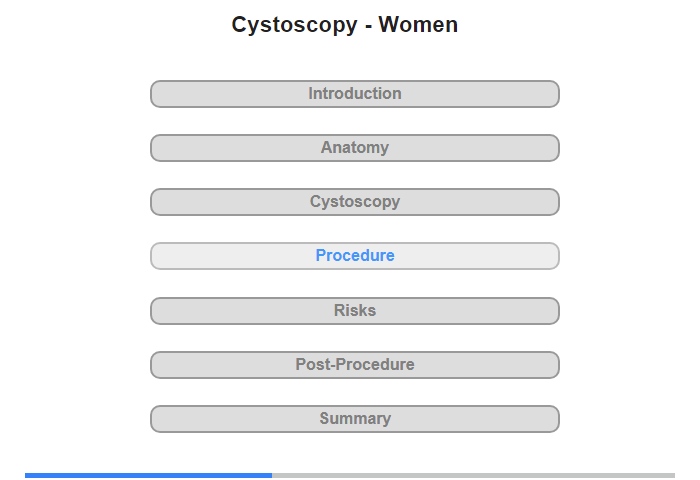 Cystoscopy - Women

Introduction

Anatomy

Cystoscopy

Procedure

Risks

Post-Procedure

Summary